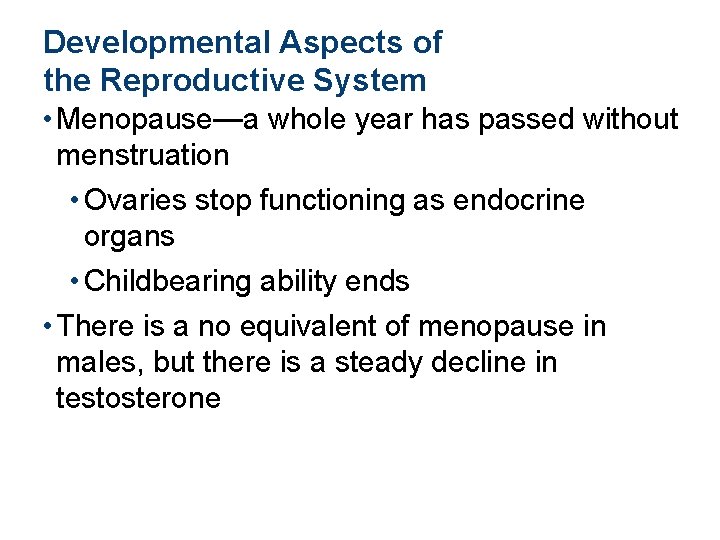 Developmental Aspects of the Reproductive System

• Menopause—a whole year has passed without menstruation

• Ovaries stop functioning as endocrine organs

• Childbearing ability ends

• There is a no equivalent of menopause in males, but there is a steady decline in testosterone